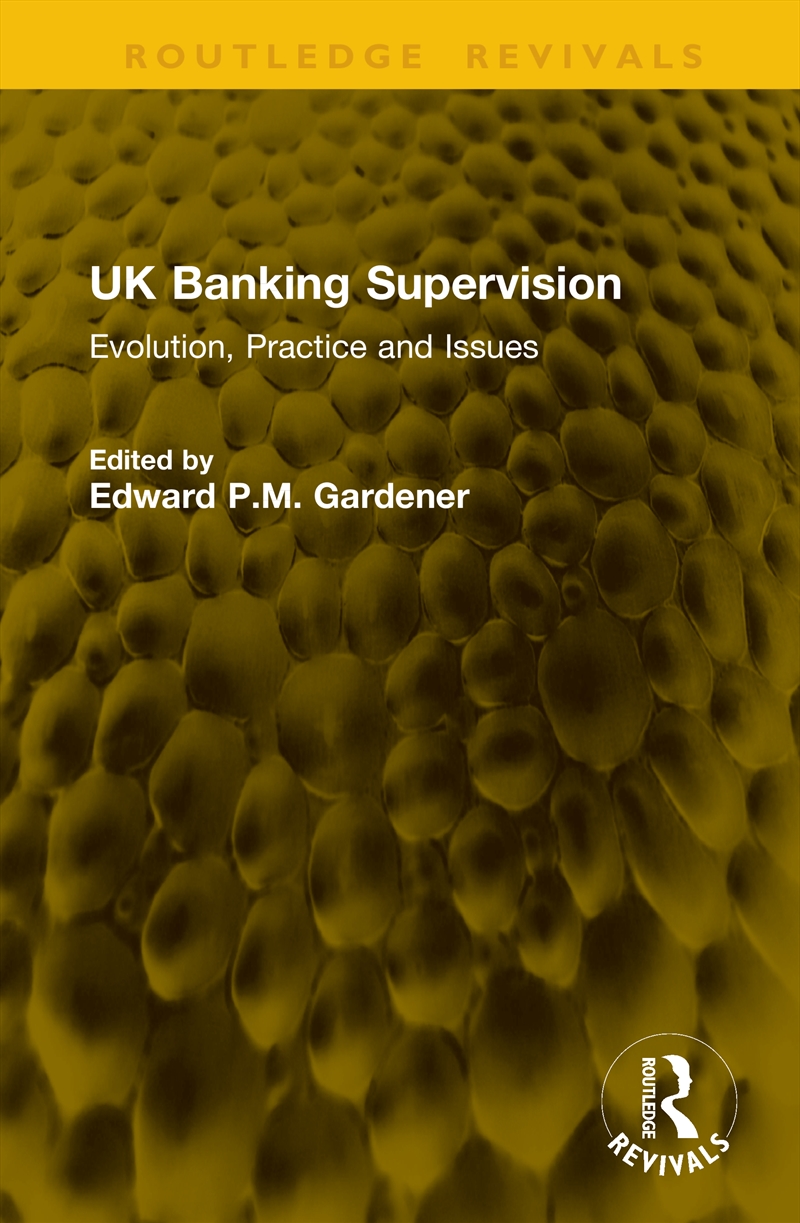 ROUTLEDGE REVIVALS

UK Banking Supervision

Evolution, Practice and Issues

Edited by
Edward P.M. Gardener

ROUTLEDGE
REVIVALS